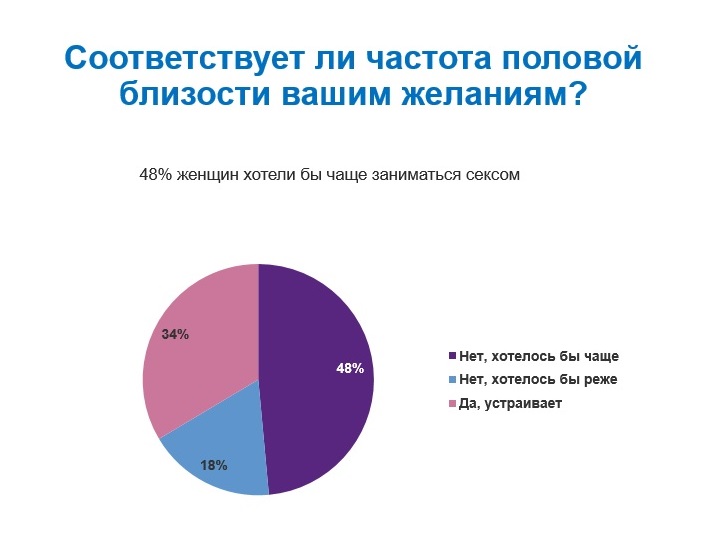 Соответствует ли частота половой близости вашим желаниям?

48% женщин хотели бы чаще заниматься сексом

34%

48%

18%

Нет, хотелось бы чаще
Нет, хотелось бы реже
Да, устраивает